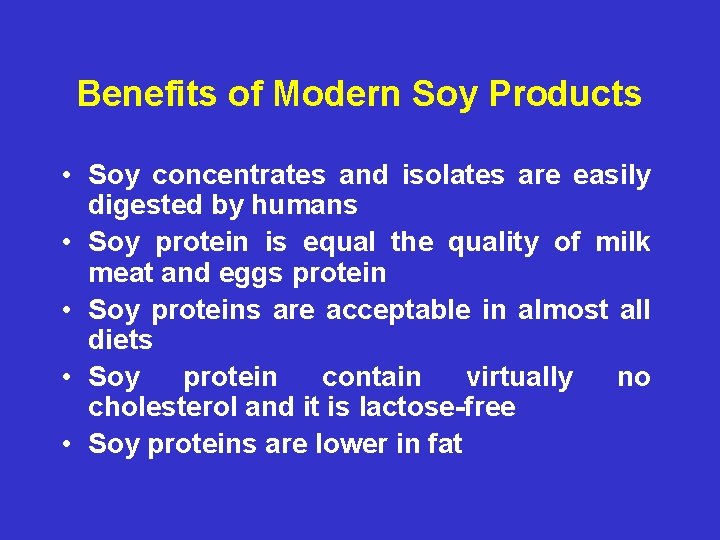 Benefits of Modern Soy Products

• Soy concentrates and isolates are easily digested by humans
• Soy protein is equal the quality of milk meat and eggs protein
• Soy proteins are acceptable in almost all diets
• Soy protein contain virtually no cholesterol and it is lactose-free
• Soy proteins are lower in fat